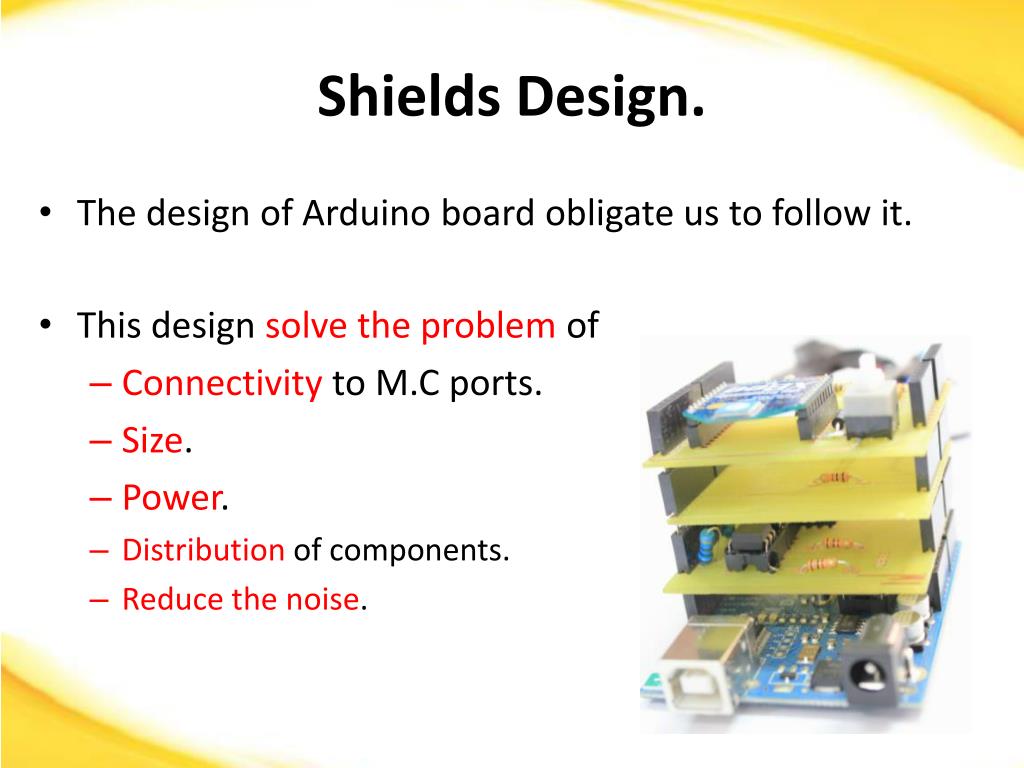 Shields Design.

• The design of Arduino board obligate us to follow it.

• This design solve the problem of
– Connectivity to M.C ports.
– Size.
– Power.
– Distribution of components.
– Reduce the noise.